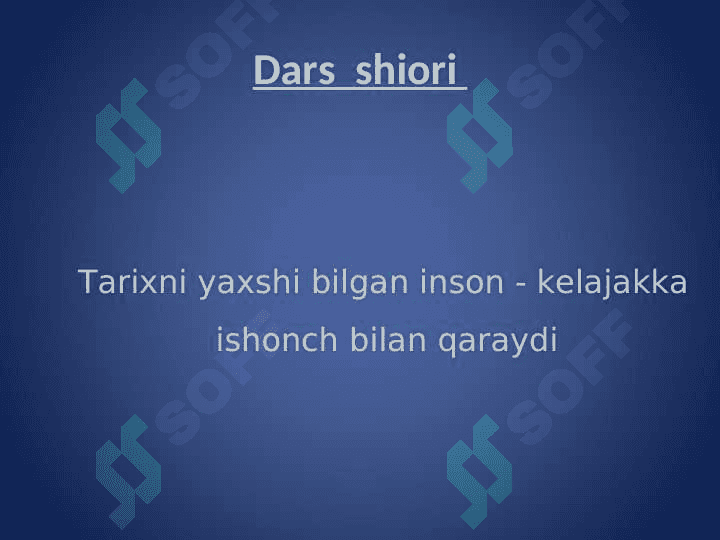 Dars shiori

Tarixni yaxshi bilgan inson - kelajakka ishonch bilan qaraydi

SOFF SOFF SOFF SOFF